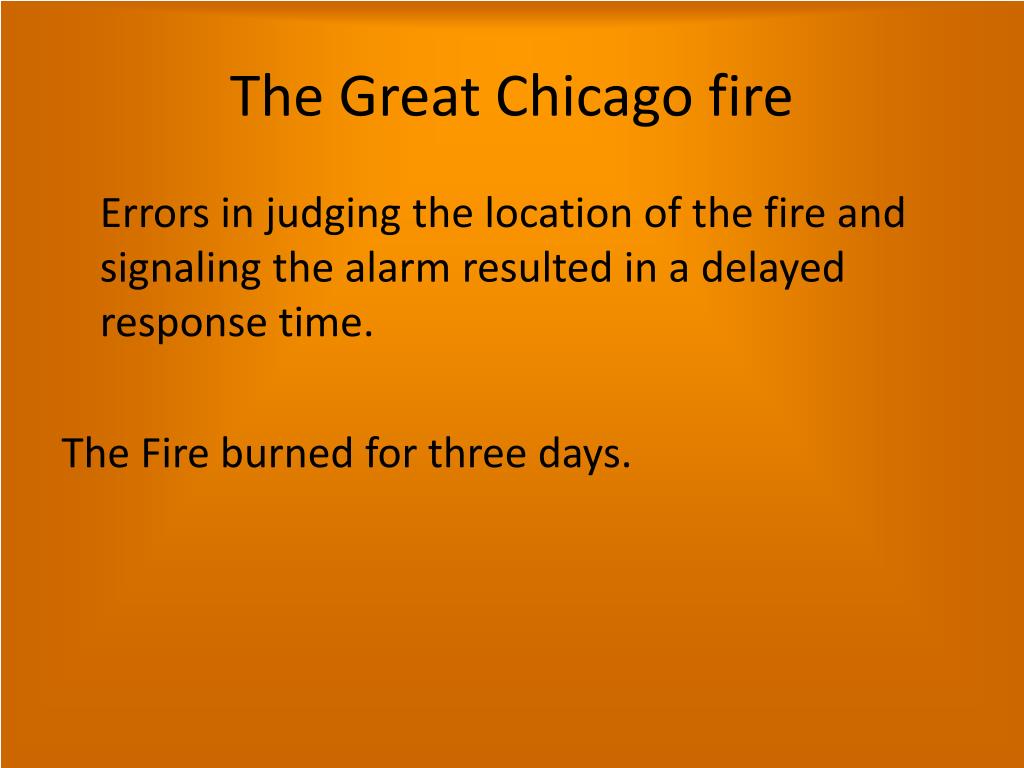 The Great Chicago fire

Errors in judging the location of the fire and signaling the alarm resulted in a delayed response time.

The Fire burned for three days.